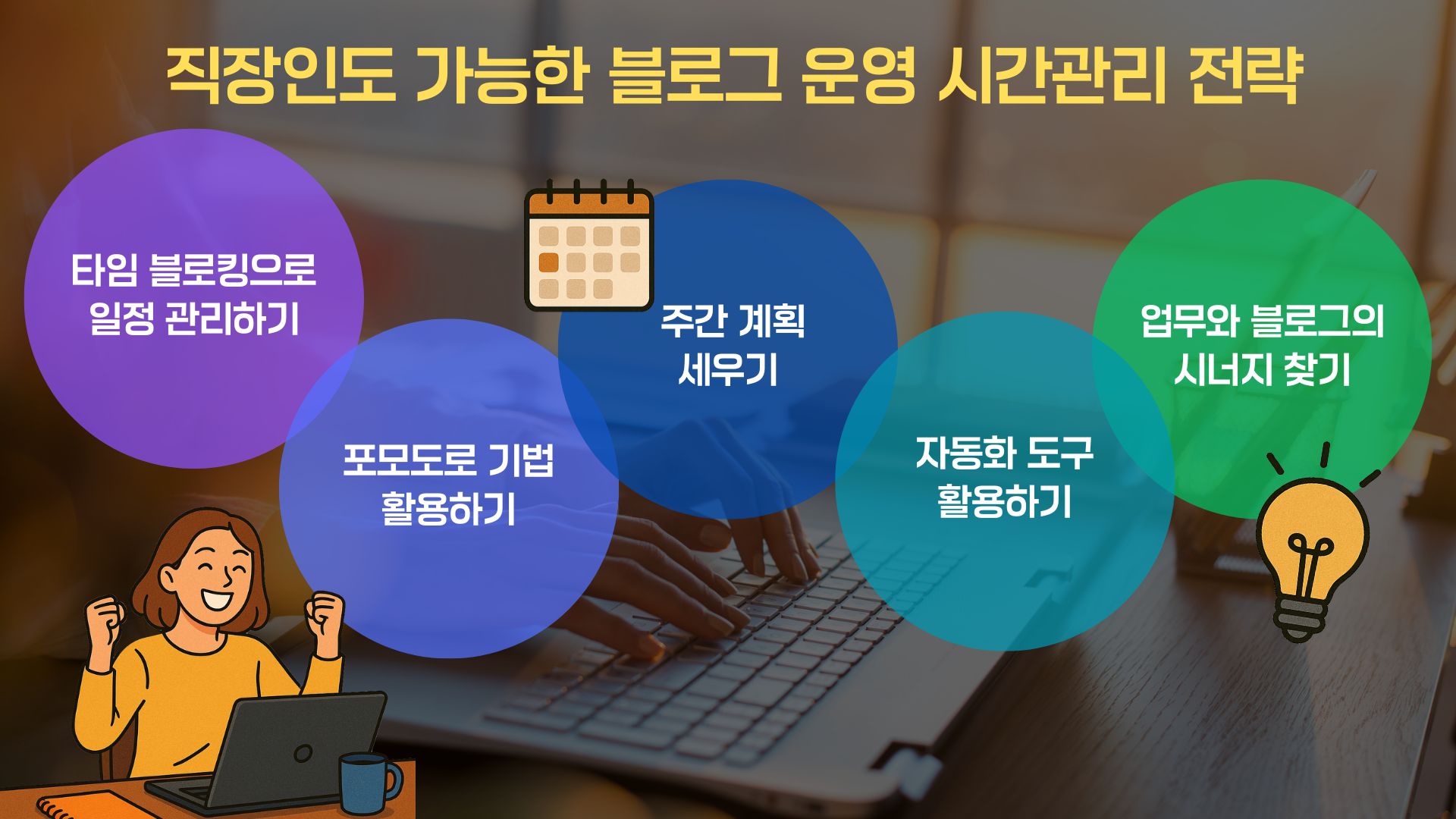 직장인도 가능한 블로그 운영 시간관리 전략

타임 블로킹으로 일정 관리하기

포모도로 기법 활용하기

주간 계획 세우기

자동화 도구 활용하기

업무와 블로그의 시너지 찾기